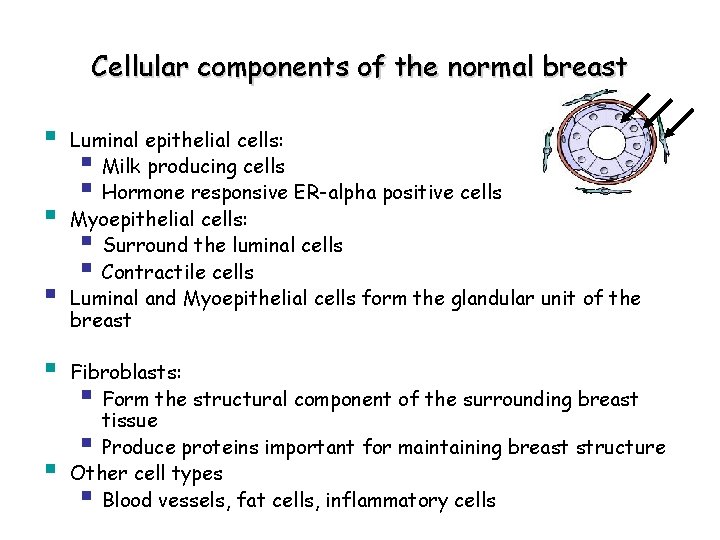 Cellular components of the normal breast

- Luminal epithelial cells:
  - Milk producing cells
  - Hormone responsive ER-alpha positive cells
- Myoepithelial cells:
  - Surround the luminal cells
  - Contractile cells
- Luminal and Myoepithelial cells form the glandular unit of the breast

- Fibroblasts:
  - Form the structural component of the surrounding breast tissue
  - Produce proteins important for maintaining breast structure
- Other cell types
  - Blood vessels, fat cells, inflammatory cells